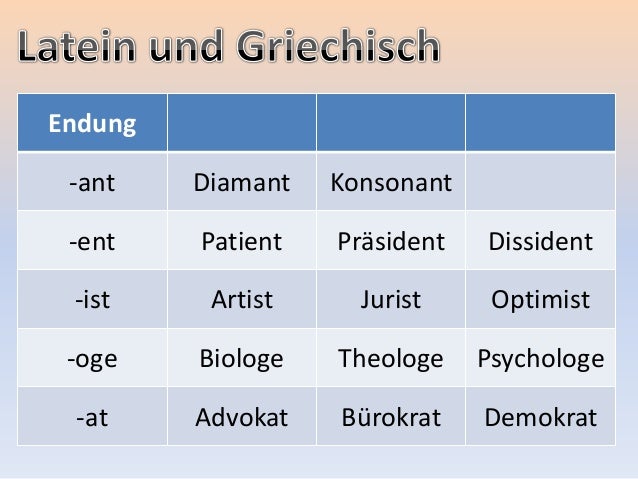 Latein und Griechisch

| Endung | | | |
|---|---|---|---|
| -ant | Diamant | Konsonant | |
| -ent | Patient | Präsident | Dissident |
| -ist | Artist | Jurist | Optimist |
| -oge | Biologe | Theologe | Psychologe |
| -at | Advokat | Bürokrat | Demokrat |